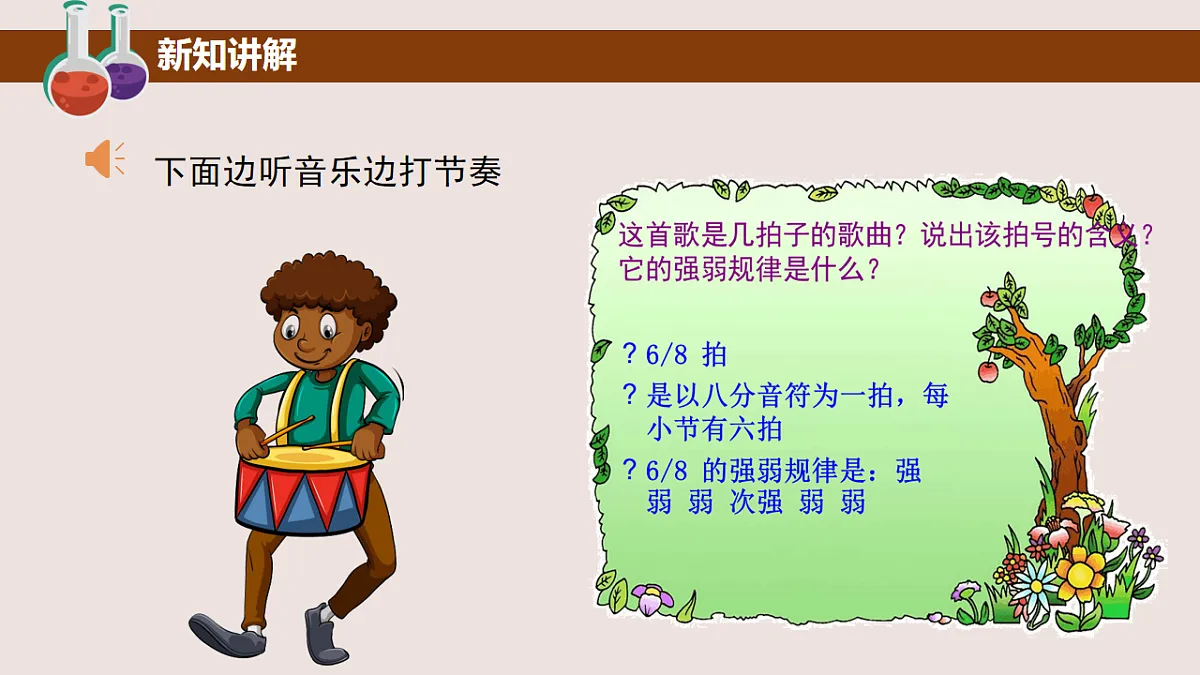 新知讲解

下面边听音乐边打节奏

这首歌是几拍子的歌曲？说出该拍号的含义？它的强弱规律是什么？

？6/8 拍

？是以八分音符为一拍，每小节有六拍

？6/8 的强弱规律是：强 弱 弱 次强 弱 弱